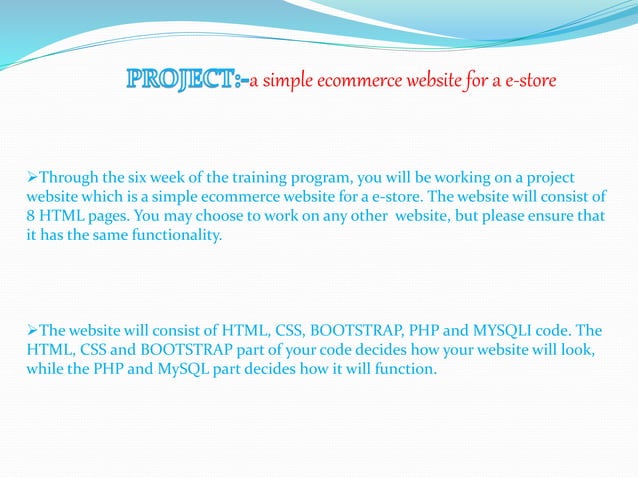 PROJECT:-a simple ecommerce website for a e-store

➢Through the six week of the training program, you will be working on a project website which is a simple ecommerce website for a e-store. The website will consist of 8 HTML pages. You may choose to work on any other  website, but please ensure that it has the same functionality.

➢The website will consist of HTML, CSS, BOOTSTRAP, PHP and MYSQLI code. The HTML, CSS and BOOTSTRAP part of your code decides how your website will look, while the PHP and MySQL part decides how it will function.